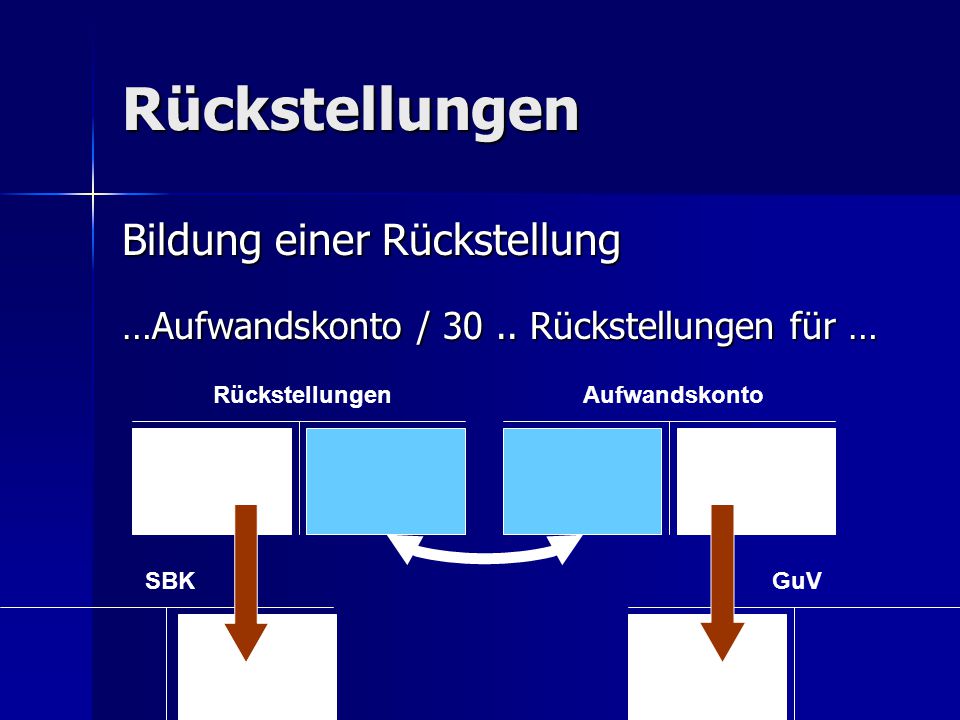 Rückstellungen

Bildung einer Rückstellung

…Aufwandskonto / 30 .. Rückstellungen für …

Rückstellungen

Aufwandskonto

SBK

GuV